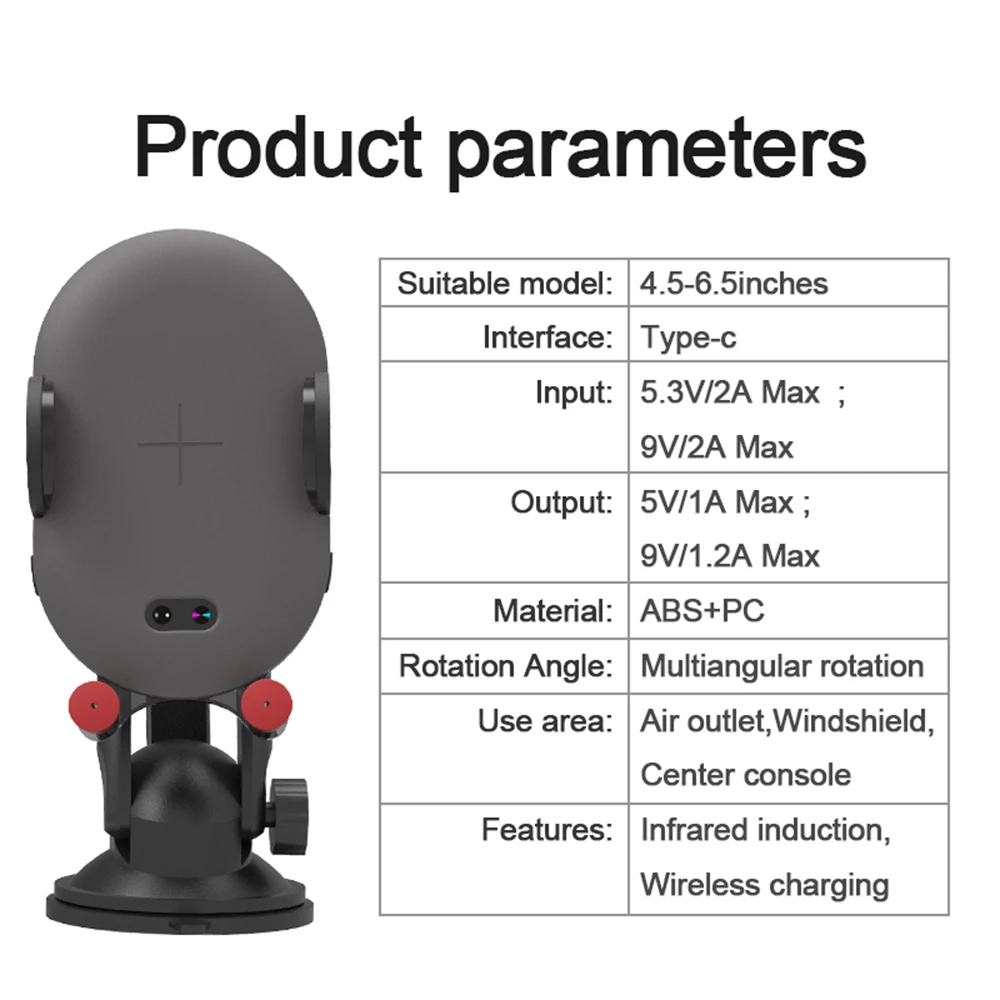 Product parameters

| Suitable model: | 4.5-6.5inches |
|---|---|
| Interface: | Type-c |
| Input: | 5.3V/2A Max ; 9V/2A Max |
| Output: | 5V/1A Max ; 9V/1.2A Max |
| Material: | ABS+PC |
| Rotation Angle: | Multiangular rotation |
| Use area: | Air outlet,Windshield, Center console |
| Features: | Infrared induction, Wireless charging |